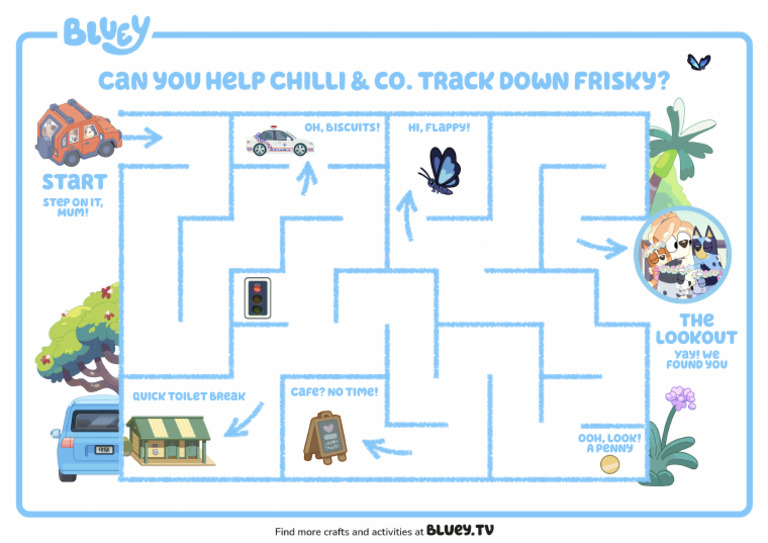 BLUEY

CAN YOU HELP CHILLI & CO. TRACK DOWN FRISKY?

START

STEP ON IT, MUM!

OH, BISCUITS!

HI, FLAPPY!

THE LOOKOUT

YAY! WE FOUND YOU

QUICK TOILET BREAK

CAFE? NO TIME!

OOH, LOOK! A PENNY

Find more crafts and activities at BLUEY.TV